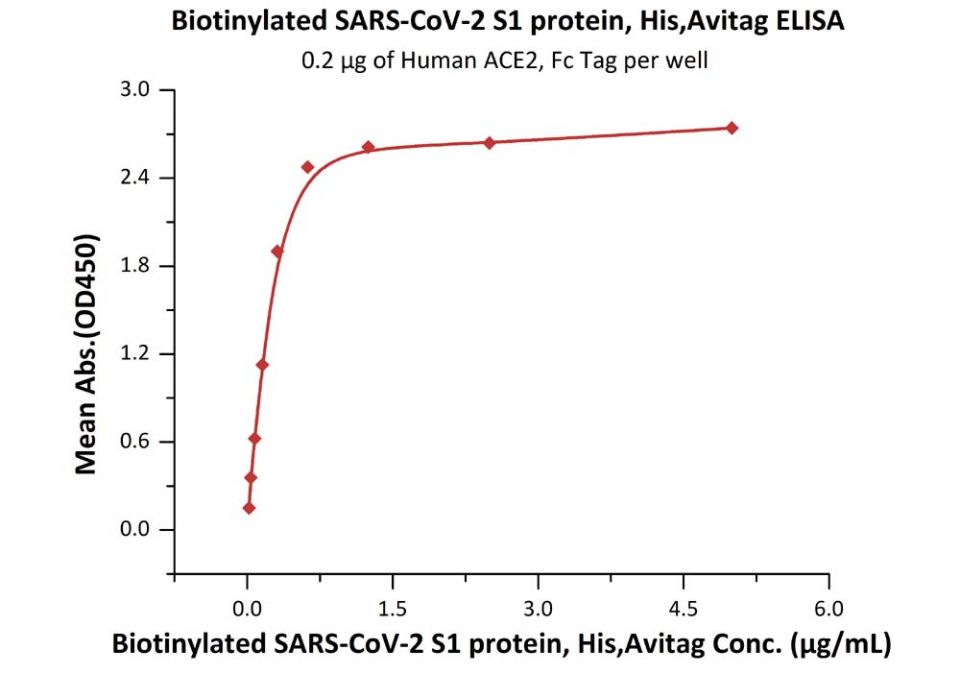 Biotinylated SARS-CoV-2 S1 protein, His,Avitag ELISA
0.2 μg of Human ACE2, Fc Tag per well

Mean Abs.(OD450)

3.0
2.4
1.8
1.2
0.6
0.0

0.0
1.5
3.0
4.5
6.0

Biotinylated SARS-CoV-2 S1 protein, His,Avitag Conc. (μg/mL)